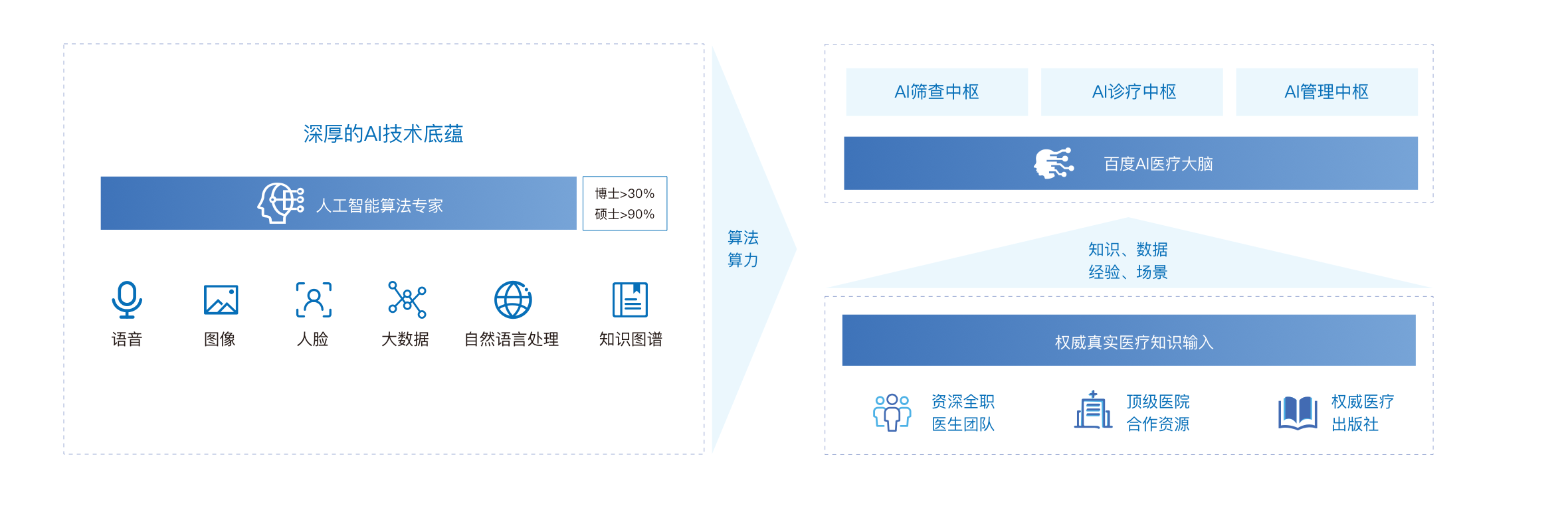 深厚的AI技术底蕴

人工智能算法专家

博士>30%
硕士>90%

语音

图像

人脸

大数据

自然语言处理

知识图谱

算法
算力

AI筛查中枢

AI诊疗中枢

AI管理中枢

百度AI医疗大脑

知识、数据
经验、场景

权威真实医疗知识输入

资深全职
医生团队

顶级医院
合作资源

权威医疗
出版社